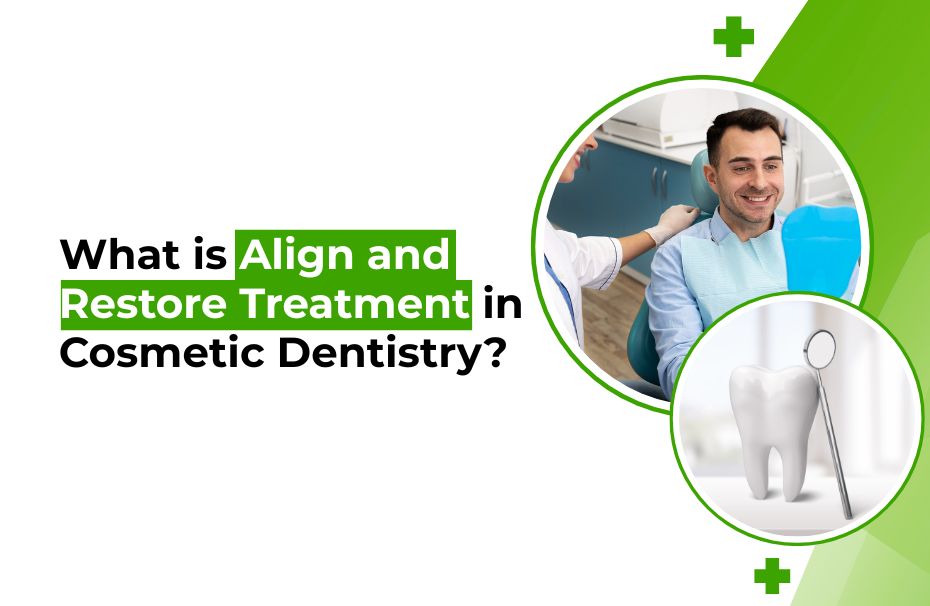 What is Align and Restore Treatment in Cosmetic Dentistry?